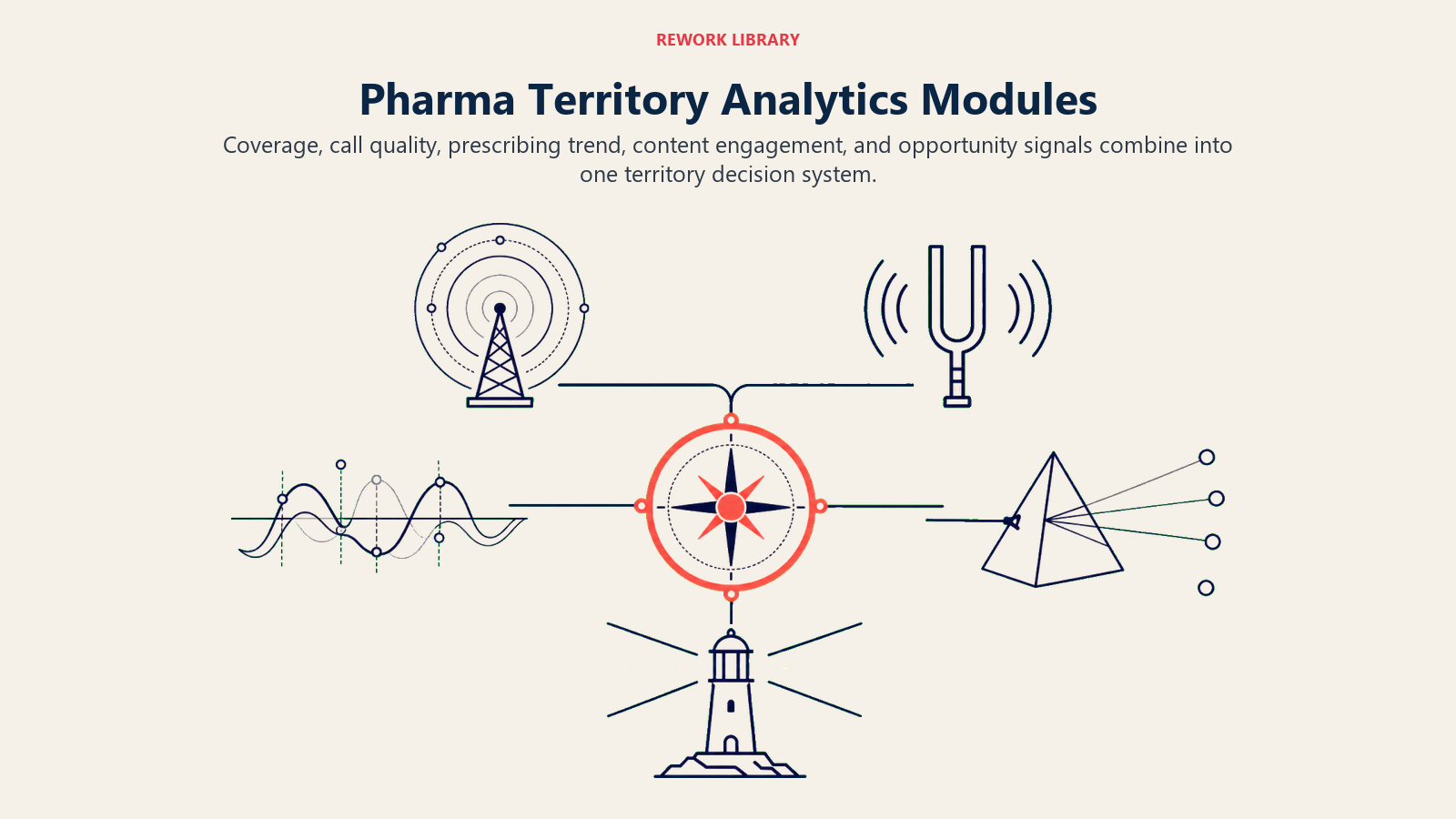 REWORK LIBRARY

Pharma Territory Analytics Modules

Coverage, call quality, prescribing trend, content engagement, and opportunity signals combine into one territory decision system.